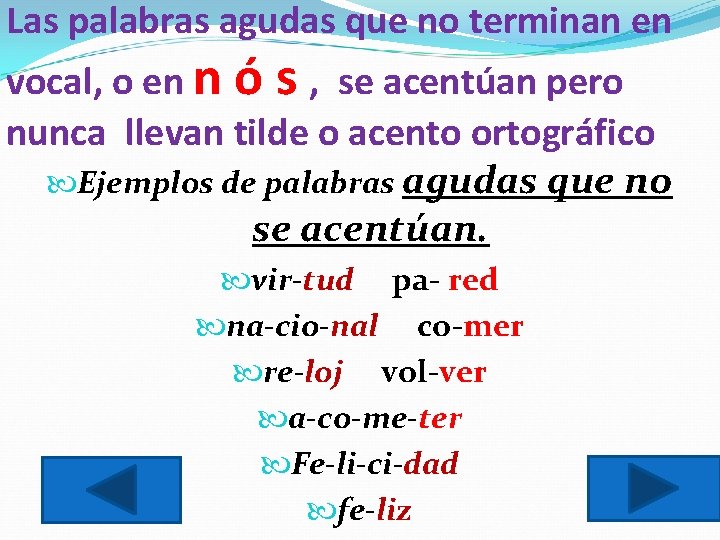 Las palabras agudas que no terminan en vocal, o en n ó s , se acentúan pero nunca llevan tilde o acento ortográfico

Ejemplos de palabras agudas que no se acentúan.

vir-tud pa- red

na-cio-nal co-mer

re-loj vol-ver

a-co-me-ter

Fe-li-ci-dad

fe-liz